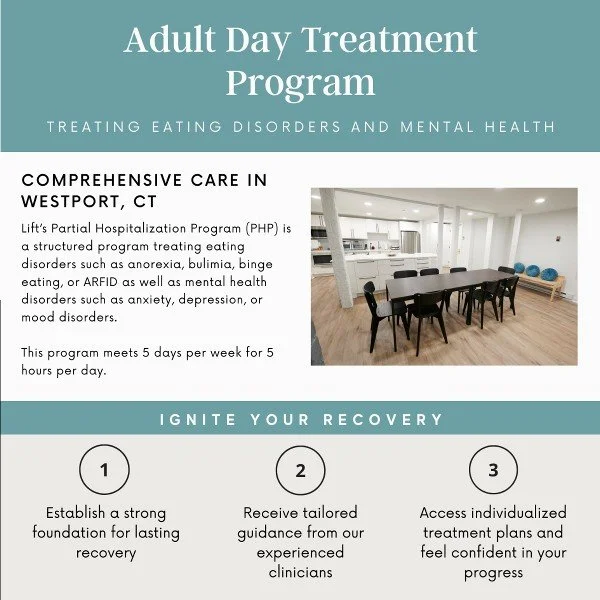 Adult Day Treatment Program

TREATING EATING DISORDERS AND MENTAL HEALTH

COMPREHENSIVE CARE IN WESTPORT, CT

Lift's Partial Hospitalization Program (PHP) is a structured program treating eating disorders such as anorexia, bulimia, binge eating, or ARFID as well as mental health disorders such as anxiety, depression, or mood disorders.

This program meets 5 days per week for 5 hours per day.

IGNITE YOUR RECOVERY

1

Establish a strong foundation for lasting recovery

2

Receive tailored guidance from our experienced clinicians

3

Access individualized treatment plans and feel confident in your progress